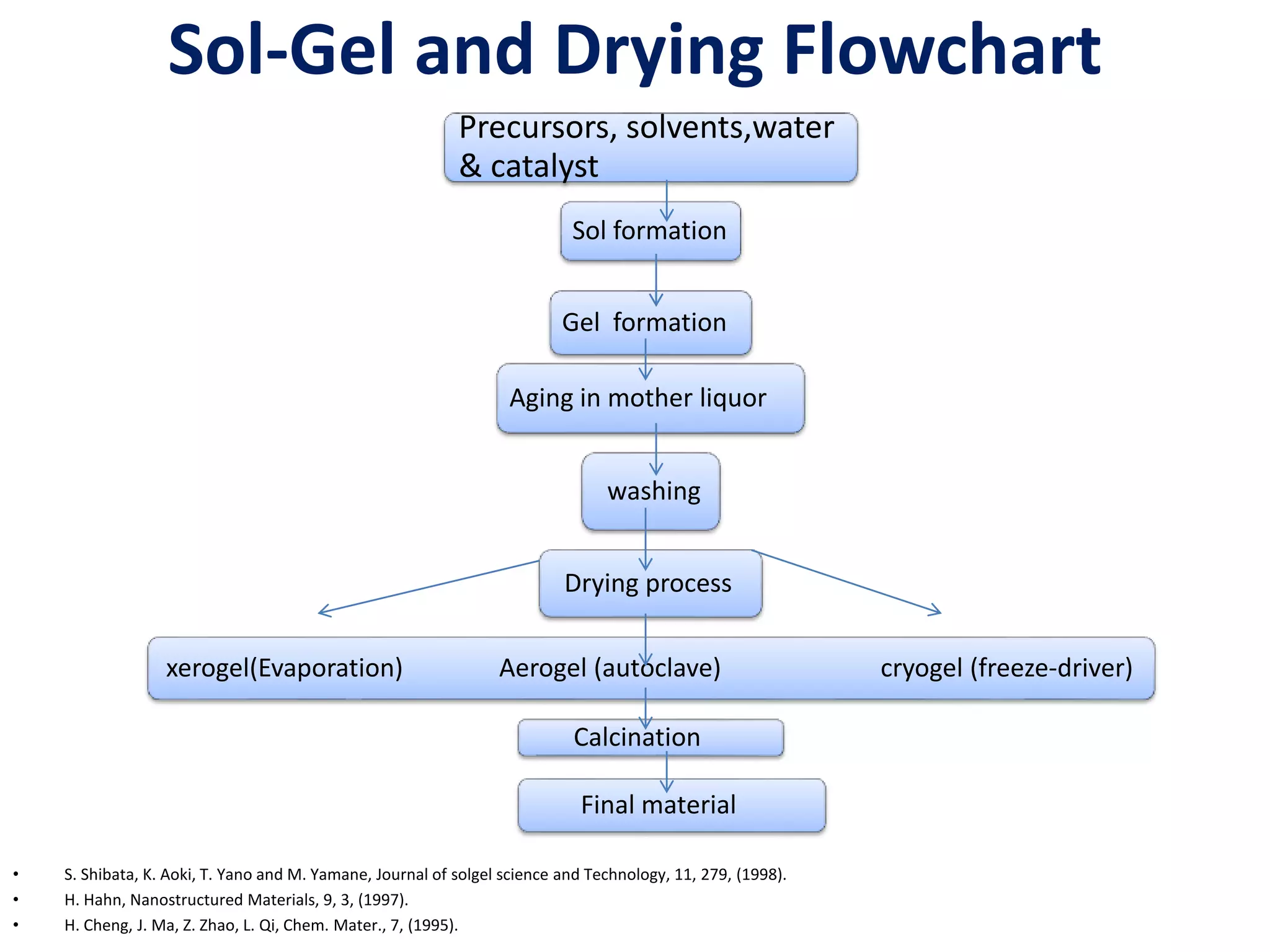 Sol-Gel and Drying Flowchart

Precursors, solvents,water & catalyst

Sol formation

Gel formation

Aging in mother liquor

washing

Drying process

xerogel(Evaporation)

Aerogel (autoclave)

cryogel (freeze-driver)

Calcination

Final material

• S. Shibata, K. Aoki, T. Yano and M. Yamane, Journal of solgel science and Technology, 11, 279, (1998).
• H. Hahn, Nanostructured Materials, 9, 3, (1997).
• H. Cheng, J. Ma, Z. Zhao, L. Qi, Chem. Mater., 7, (1995).